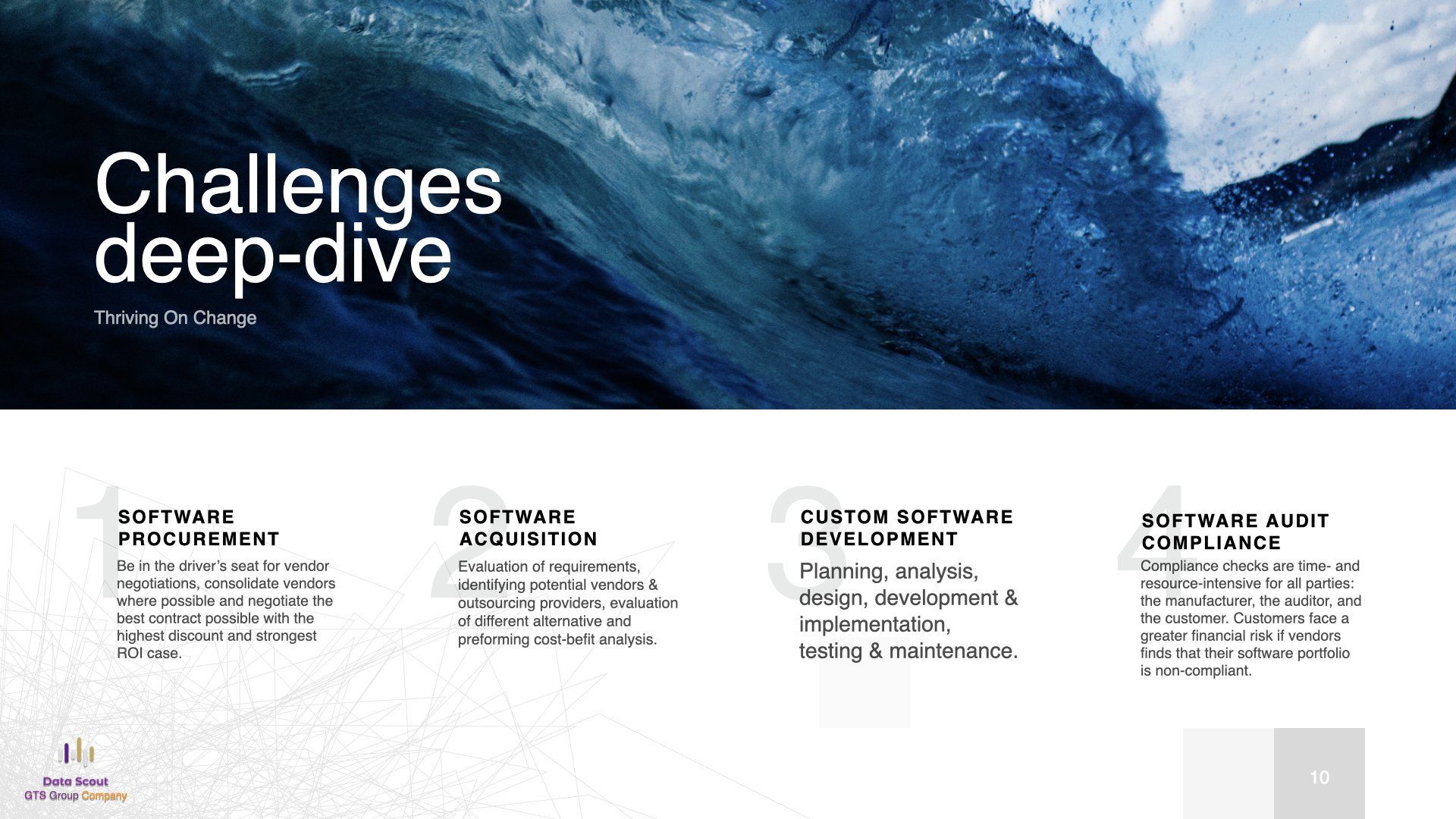 Challenges deep-dive

Thriving On Change

1
SOFTWARE PROCUREMENT
Be in the driver's seat for vendor negotiations, consolidate vendors where possible and negotiate the best contract possible with the highest discount and strongest ROI case.

2
SOFTWARE ACQUISITION
Evaluation of requirements, identifying potential vendors & outsourcing providers, evaluation of different alternative and preforming cost-befit analysis.

3
CUSTOM SOFTWARE DEVELOPMENT
Planning, analysis, design, development & implementation, testing & maintenance.

4
SOFTWARE AUDIT COMPLIANCE
Compliance checks are time- and resource-intensive for all parties: the manufacturer, the auditor, and the customer. Customers face a greater financial risk if vendors finds that their software portfolio is non-compliant.

Data Scout
GTS Group Company

10